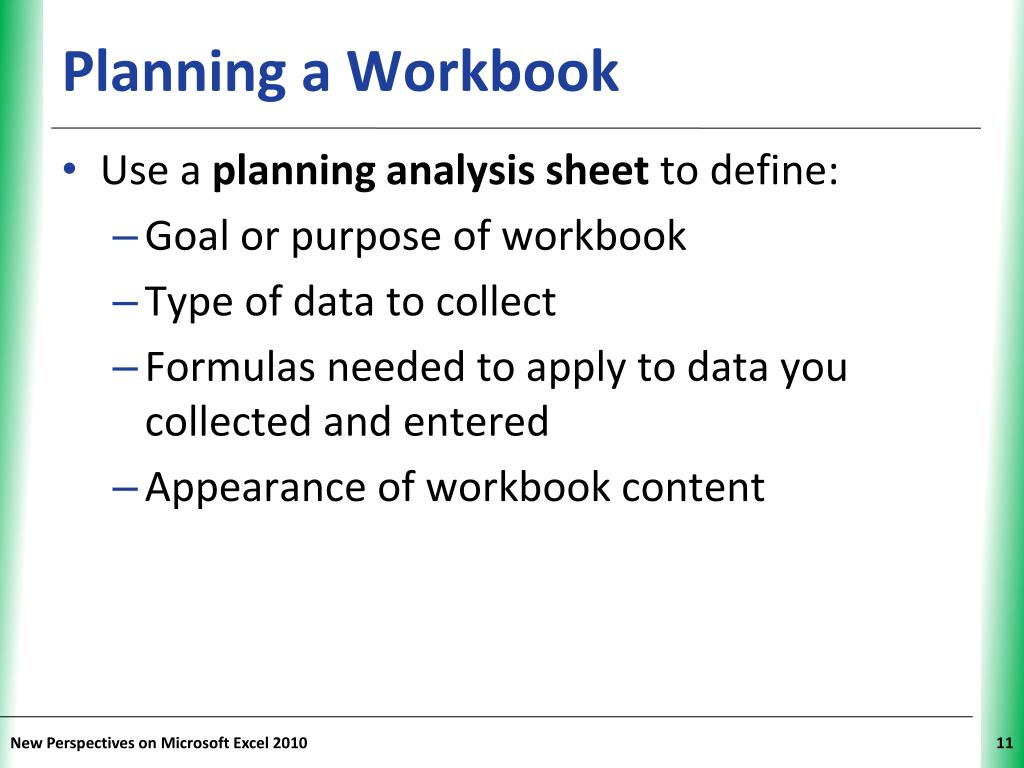 Planning a Workbook

• Use a planning analysis sheet to define:
– Goal or purpose of workbook
– Type of data to collect
– Formulas needed to apply to data you collected and entered
– Appearance of workbook content

New Perspectives on Microsoft Excel 2010

11